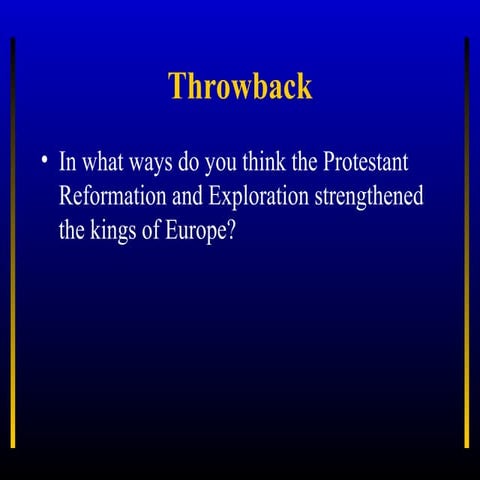 Throwback

• In what ways do you think the Protestant Reformation and Exploration strengthened the kings of Europe?